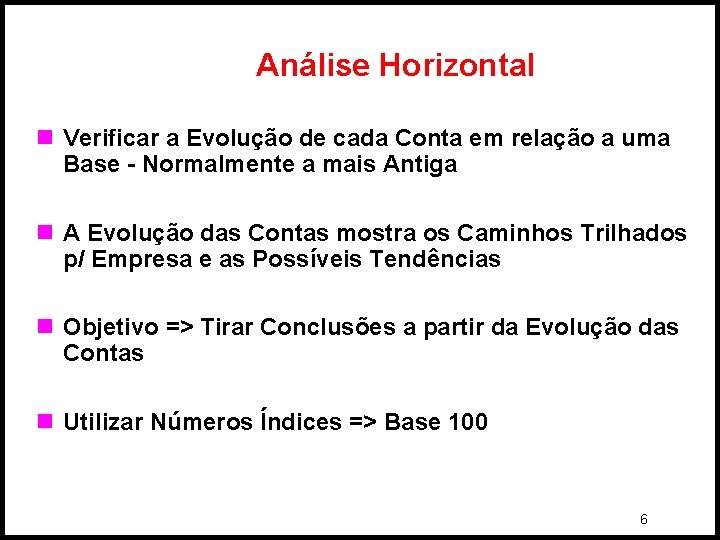 Análise Horizontal

Verificar a Evolução de cada Conta em relação a uma Base - Normalmente a mais Antiga

A Evolução das Contas mostra os Caminhos Trilhados p/ Empresa e as Possíveis Tendências

Objetivo => Tirar Conclusões a partir da Evolução das Contas

Utilizar Números Índices => Base 100

6